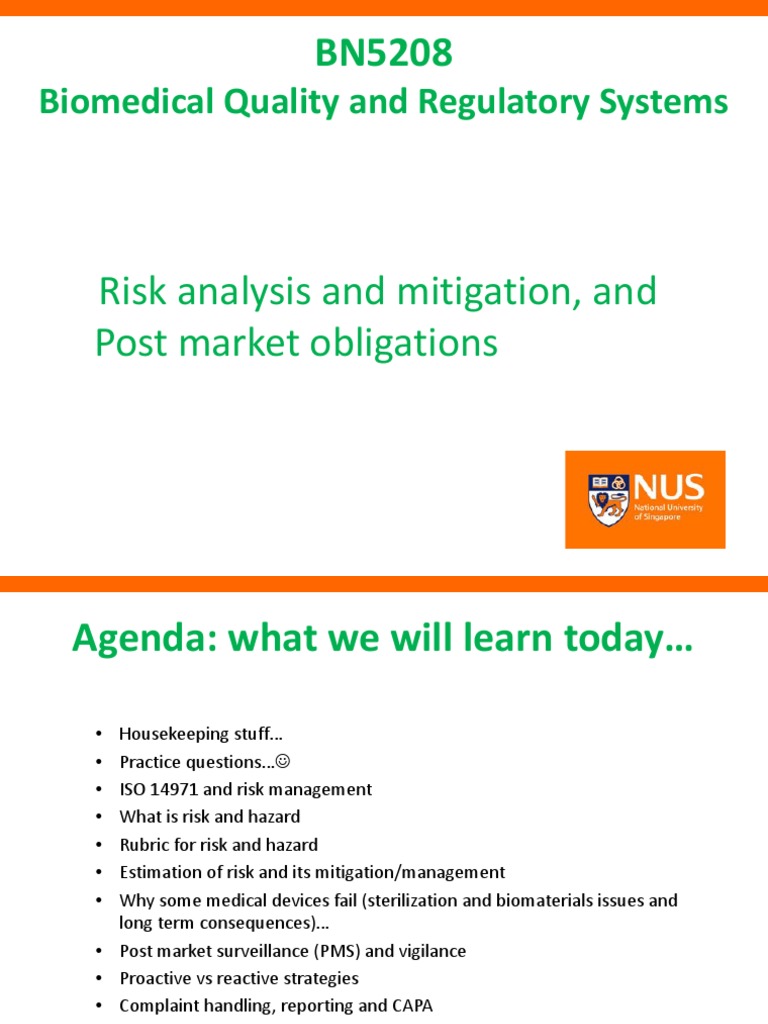 BN5208
Biomedical Quality and Regulatory Systems

Risk analysis and mitigation, and Post market obligations

NUS
National University of Singapore

Agenda: what we will learn today…

• Housekeeping stuff…
• Practice questions…☺
• ISO 14971 and risk management
• What is risk and hazard
• Rubric for risk and hazard
• Estimation of risk and its mitigation/management
• Why some medical devices fail (sterilization and biomaterials issues and long term consequences)…
• Post market surveillance (PMS) and vigilance
• Proactive vs reactive strategies
• Complaint handling, reporting and CAPA